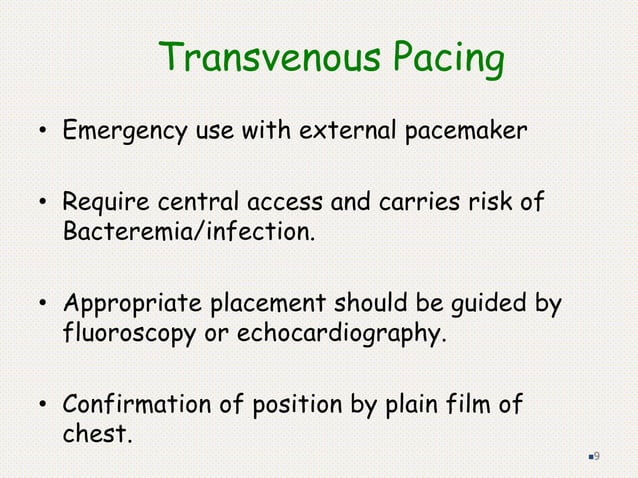 Transvenous Pacing

• Emergency use with external pacemaker

• Require central access and carries risk of Bacteremia/infection.

• Appropriate placement should be guided by fluoroscopy or echocardiography.

• Confirmation of position by plain film of chest.

9